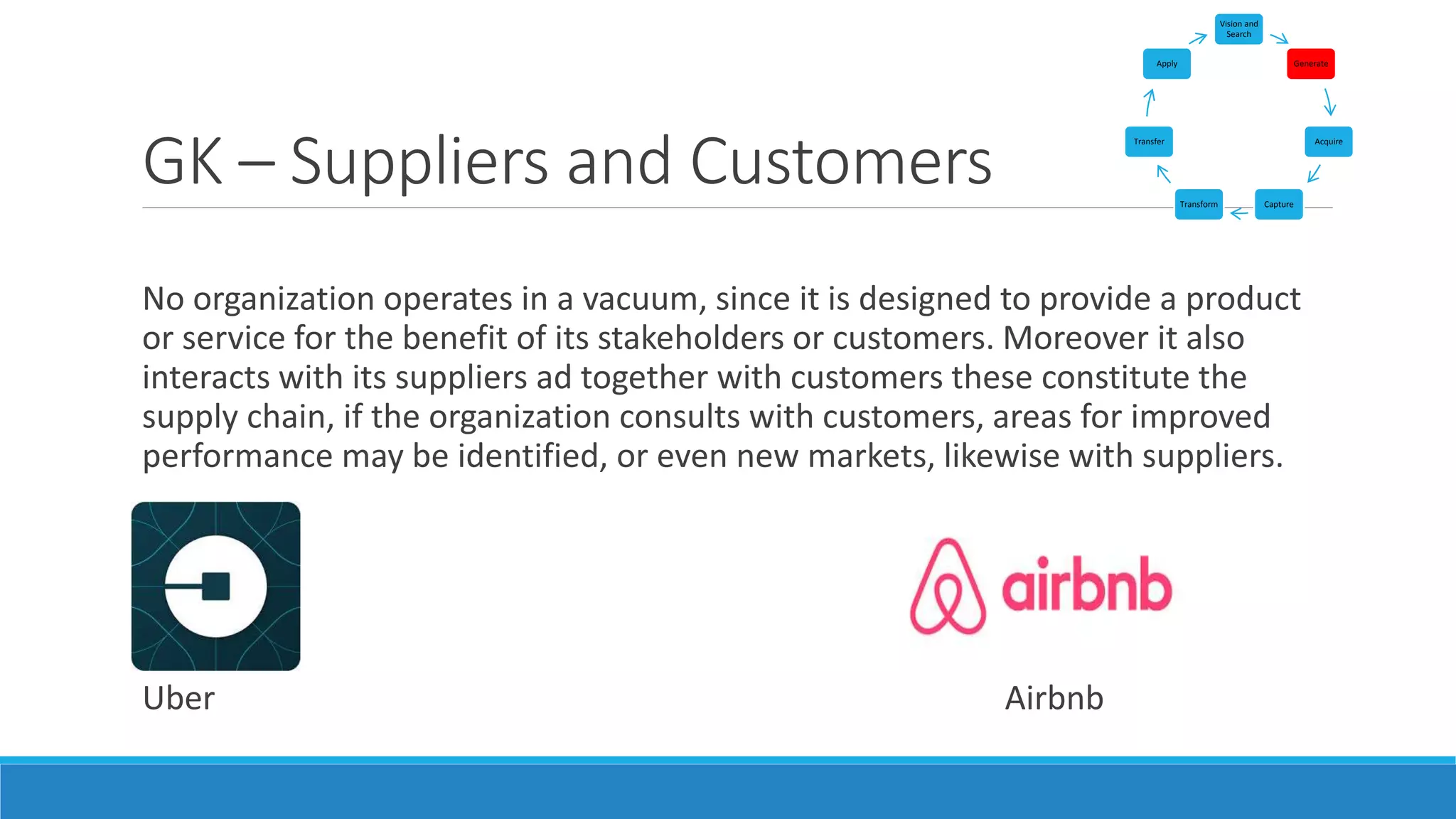 Vision and Search
Generate
Acquire
Capture
Transform
Transfer
Apply

GK – Suppliers and Customers

No organization operates in a vacuum, since it is designed to provide a product or service for the benefit of its stakeholders or customers. Moreover it also interacts with its suppliers ad together with customers these constitute the supply chain, if the organization consults with customers, areas for improved performance may be identified, or even new markets, likewise with suppliers.

airbnb

Uber

Airbnb